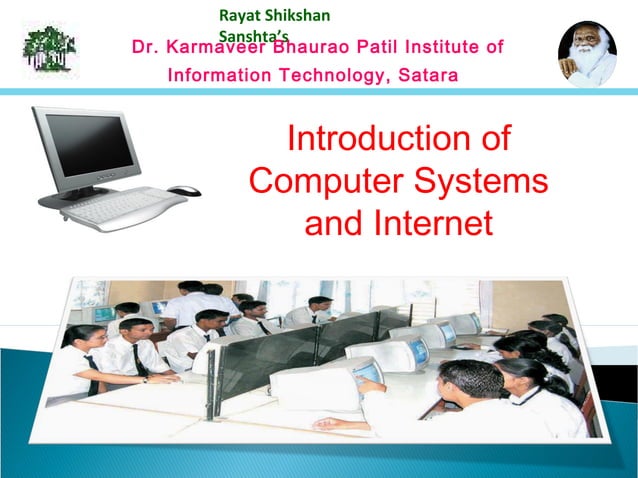 Rayat Shikshan Sanshta's

Dr. Karmaveer Bhaurao Patil Institute of Information Technology, Satara

Introduction of Computer Systems and Internet